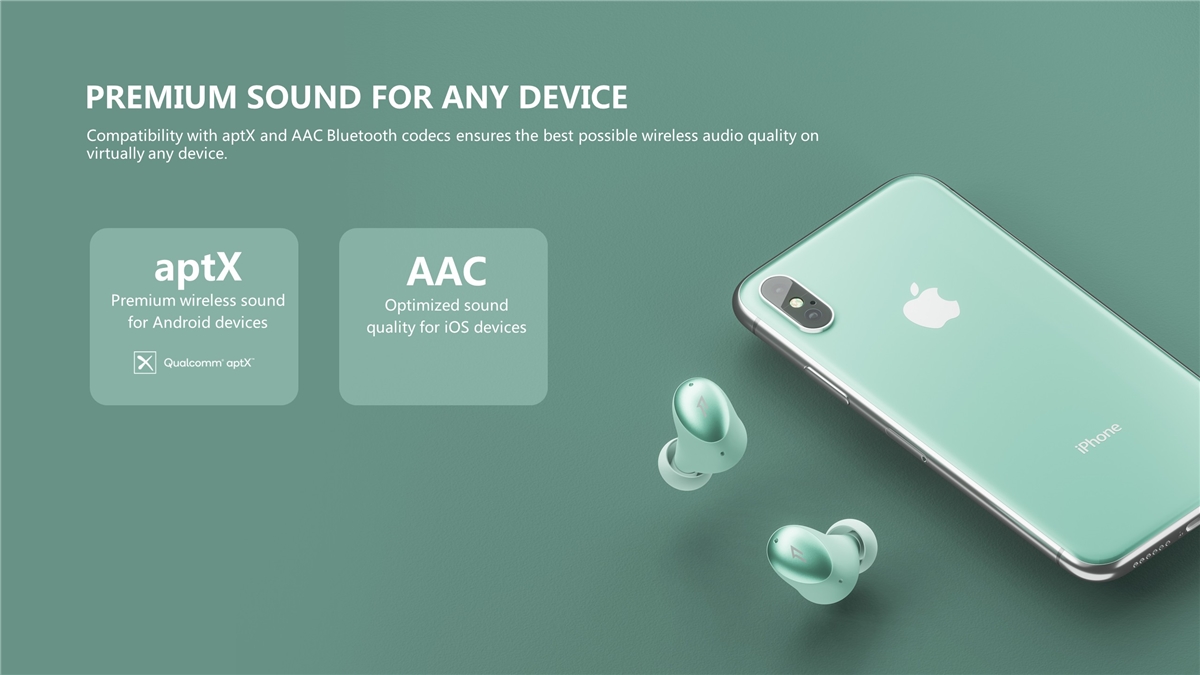 PREMIUM SOUND FOR ANY DEVICE

Compatibility with aptX and AAC Bluetooth codecs ensures the best possible wireless audio quality on virtually any device.

aptX
Premium wireless sound for Android devices

Qualcomm aptX

AAC
Optimized sound quality for iOS devices

iPhone